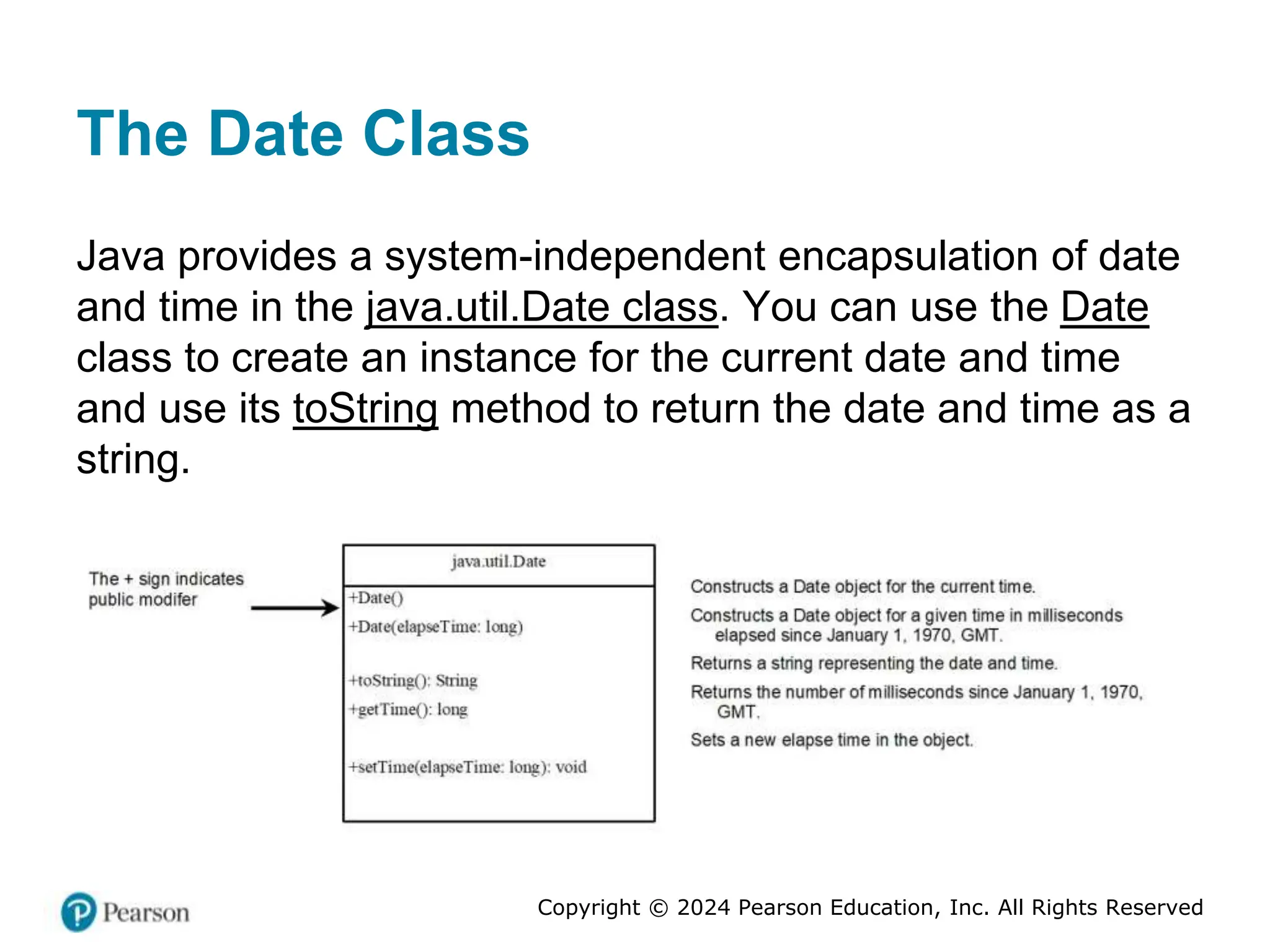 The Date Class

Java provides a system-independent encapsulation of date and time in the java.util.Date class. You can use the Date class to create an instance for the current date and time and use its toString method to return the date and time as a string.

The + sign indicates public modifer

java.util.Date

+Date()
+Date(elapseTime: long)
+toString(): String
+getTime(): long
+setTime(elapseTime: long): void

Constructs a Date object for the current time.
Constructs a Date object for a given time in milliseconds elapsed since January 1, 1970, GMT.
Returns a string representing the date and time.
Returns the number of milliseconds since January 1, 1970, GMT.
Sets a new elapse time in the object.

Pearson

Copyright © 2024 Pearson Education, Inc. All Rights Reserved